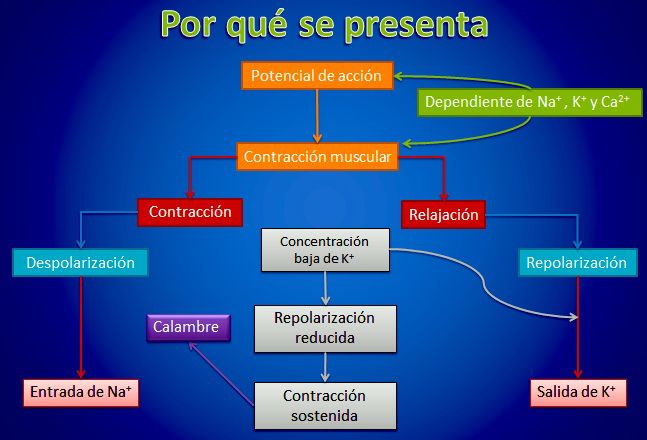 Por qué se presenta

Potencial de acción

Dependiente de $Na^+$, $K^+$ y $Ca^{2+}$

Contracción muscular

Contracción

Relajación

Despolarización

Concentración baja de $K^+$

Repolarización

Calambre

Repolarización reducida

Entrada de $Na^+$

Contracción sostenida

Salida de $K^+$